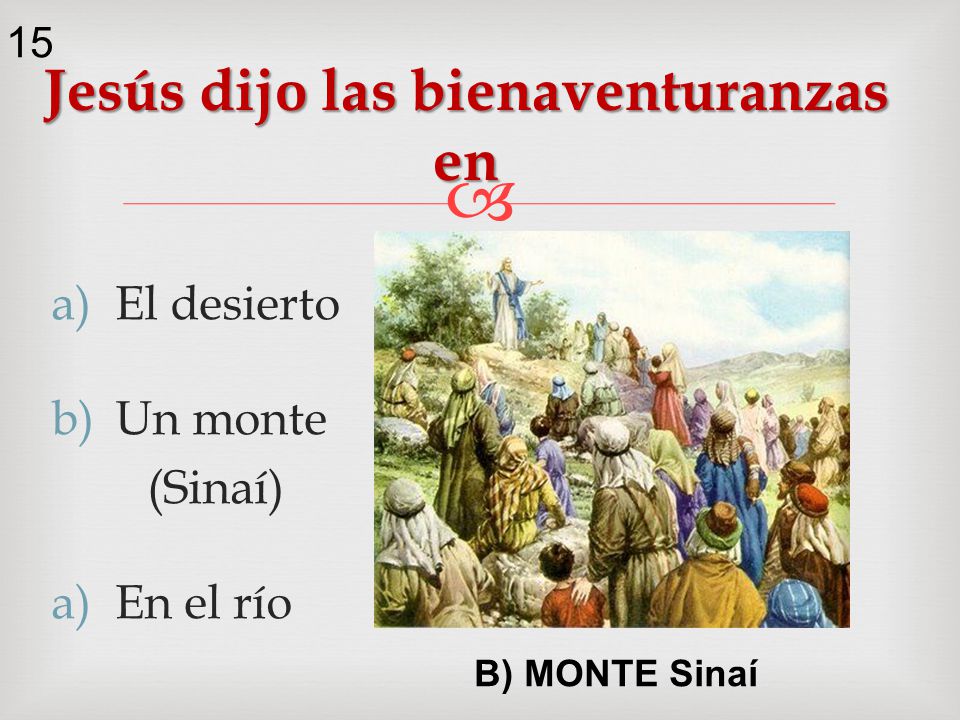 15

Jesús dijo las bienaventuranzas en

a) El desierto

b) Un monte (Sinaí)

a) En el río

B) MONTE Sinaí